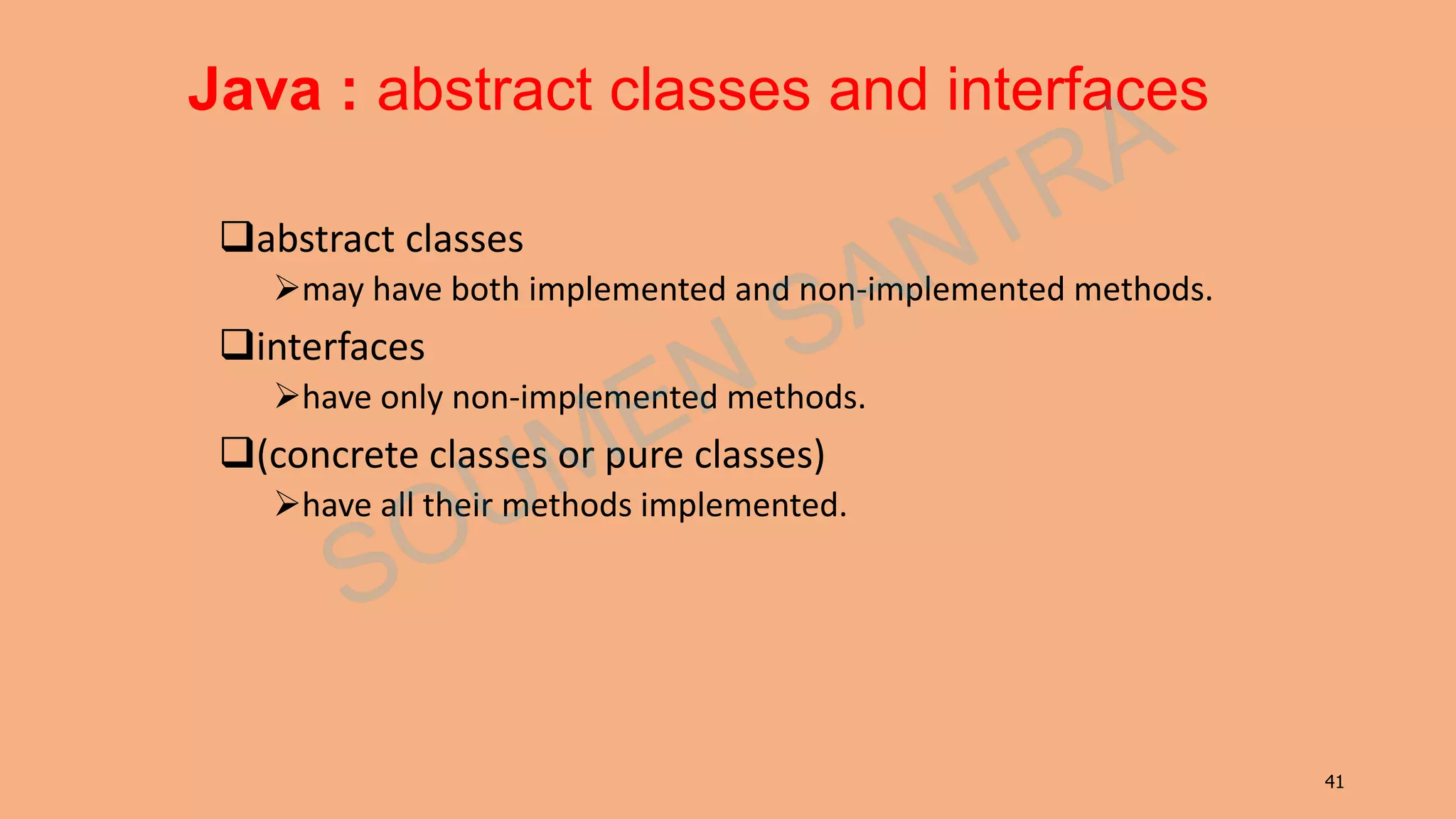 Java : abstract classes and interfaces

❑abstract classes

➢may have both implemented and non-implemented methods.

❑interfaces

➢have only non-implemented methods.

❑(concrete classes or pure classes)

➢have all their methods implemented.

SOUMEN SANTRA

41